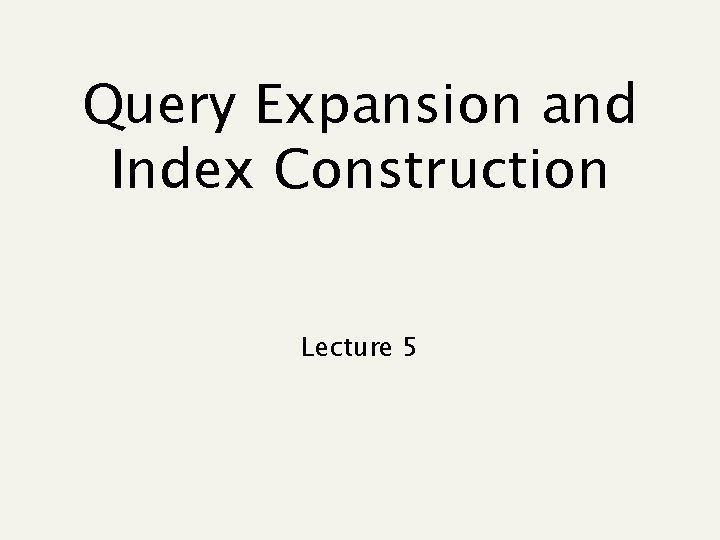 Query Expansion and Index Construction

Lecture 5